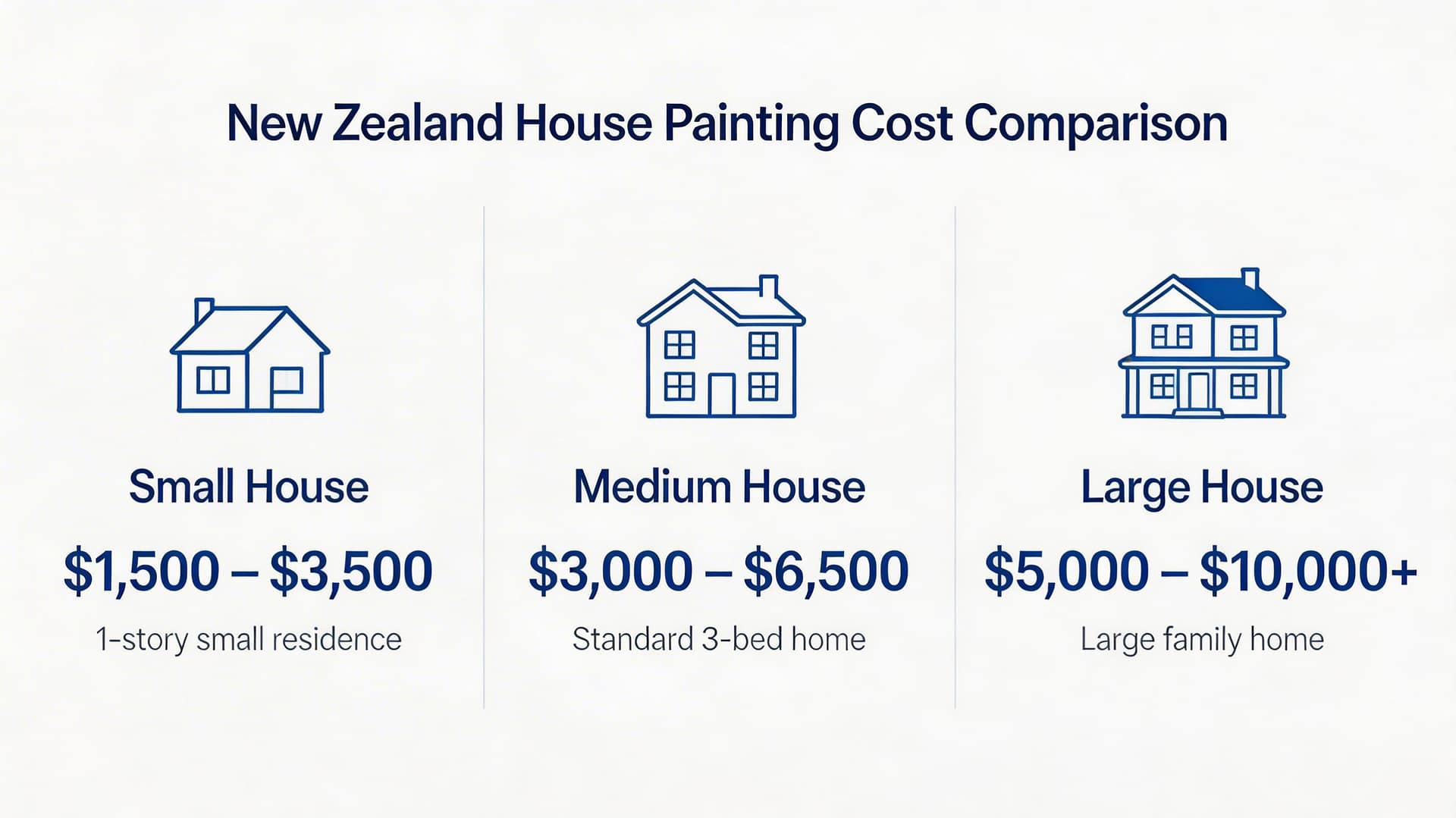 New Zealand House Painting Cost Comparison

Small House

\$1,500 – \$3,500

1-story small residence

Medium House

\$3,000 – \$6,500

Standard 3-bed home

Large House

\$5,000 – \$10,000+

Large family home